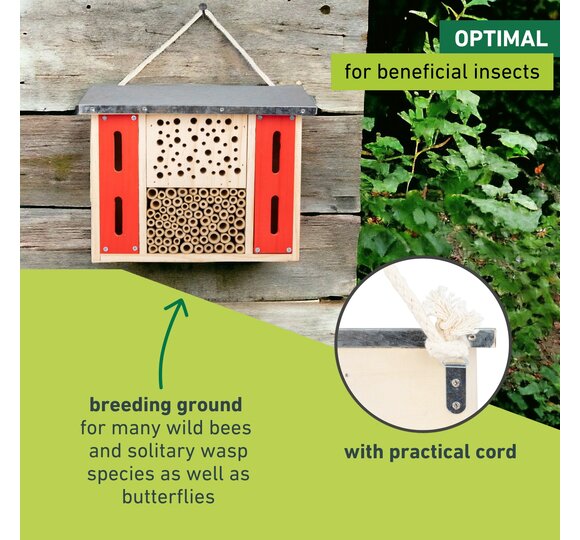 OPTIMAL
for beneficial insects

breeding ground
for many wild bees and solitary wasp species as well as butterflies

with practical cord